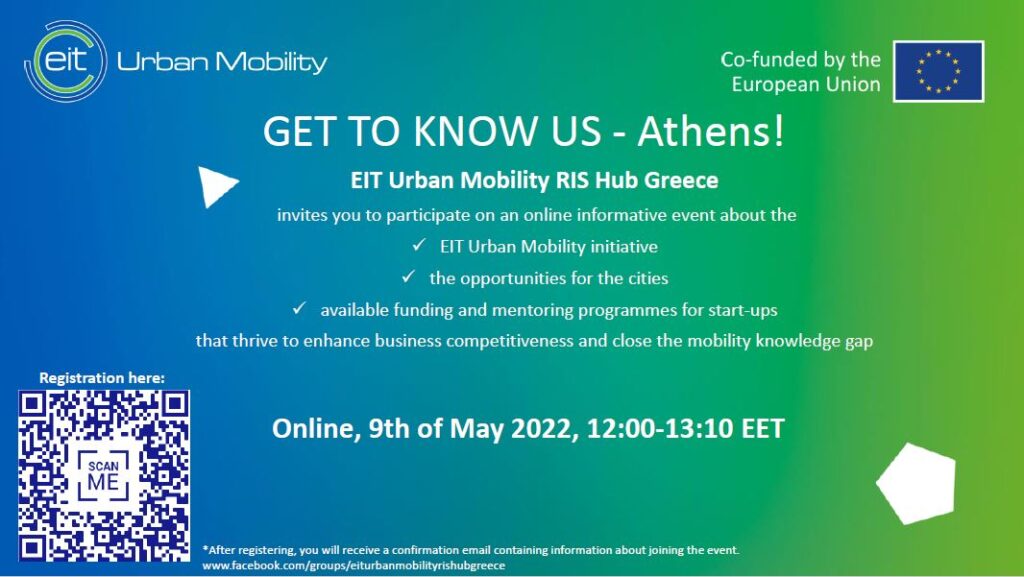 eit Urban Mobility

Co-funded by the European Union

GET TO KNOW US - Athens!

EIT Urban Mobility RIS Hub Greece

invites you to participate on an online informative event about the

✓ EIT Urban Mobility initiative

✓ the opportunities for the cities

✓ available funding and mentoring programmes for start-ups

that thrive to enhance business competitiveness and close the mobility knowledge gap

Registration here:

SCAN ME

Online, 9th of May 2022, 12:00-13:10 EET

*After registering, you will receive a confirmation email containing information about joining the event.
www.facebook.com/groups/eiturbanmobilityrishubgreece